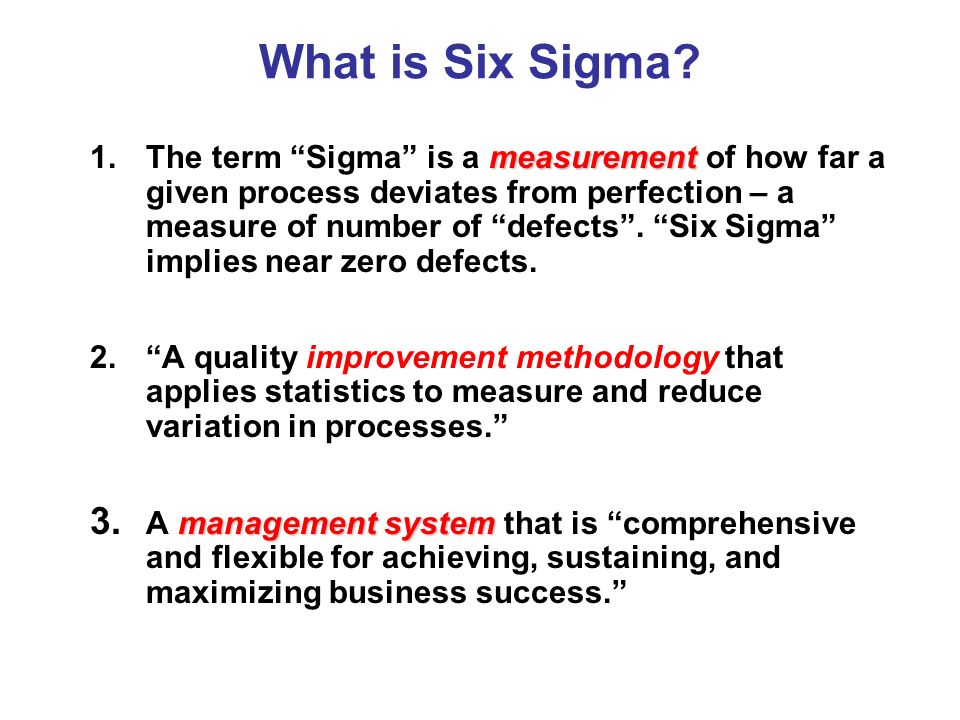 What is Six Sigma?

1. The term “Sigma” is a measurement of how far a given process deviates from perfection – a measure of number of “defects”. “Six Sigma” implies near zero defects.

2. “A quality improvement methodology that applies statistics to measure and reduce variation in processes.”

3. A management system that is “comprehensive and flexible for achieving, sustaining, and maximizing business success.”